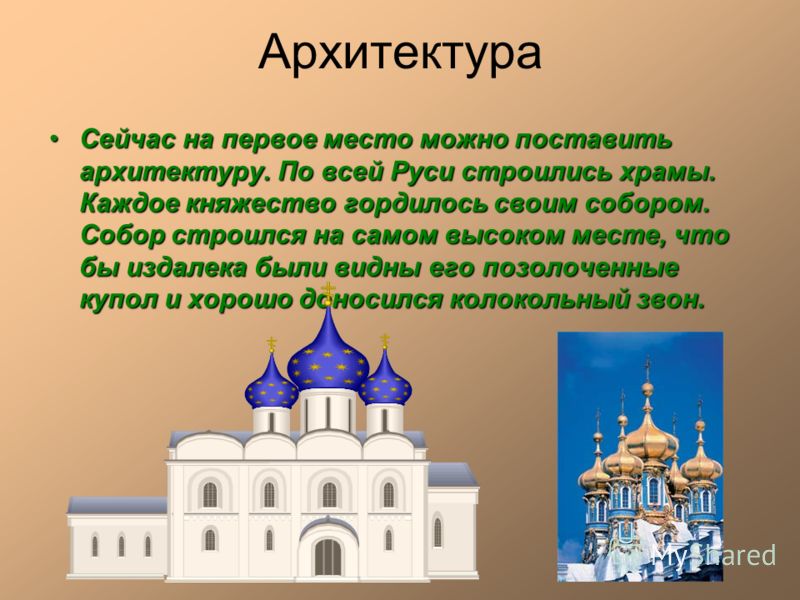 Архитектура

• Сейчас на первое место можно поставить архитектуру. По всей Руси строились храмы. Каждое княжество гордилось своим собором. Собор строился на самом высоком месте, что бы издалека были видны его позолоченные купол и хорошо доносился колокольный звон.

MyShared